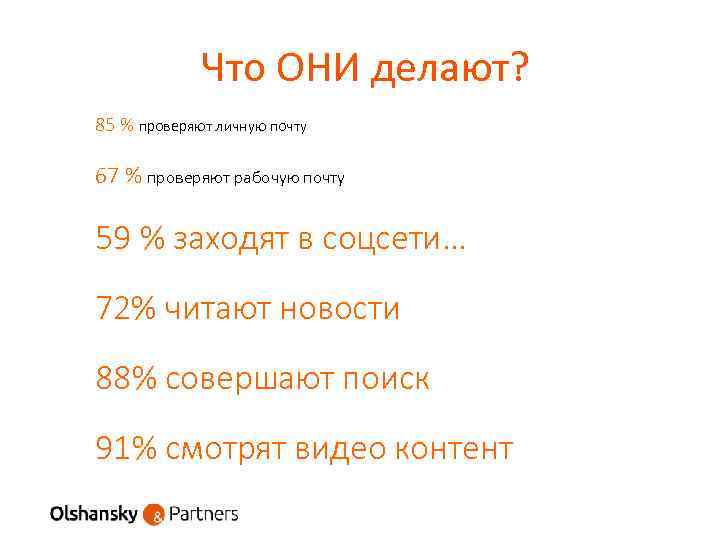 Что ОНИ делают?

85 % проверяют личную почту

67 % проверяют рабочую почту

59 % заходят в соцсети…

72% читают новости

88% совершают поиск

91% смотрят видео контент

Olshansky & Partners